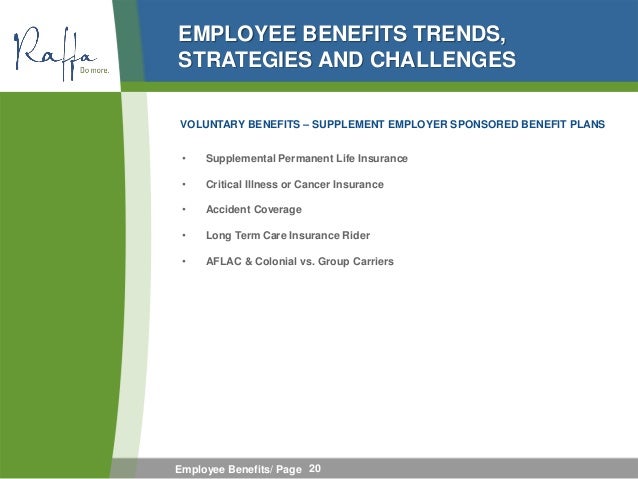 Raffa
Do more.

EMPLOYEE BENEFITS TRENDS, STRATEGIES AND CHALLENGES

VOLUNTARY BENEFITS – SUPPLEMENT EMPLOYER SPONSORED BENEFIT PLANS

• Supplemental Permanent Life Insurance
• Critical Illness or Cancer Insurance
• Accident Coverage
• Long Term Care Insurance Rider
• AFLAC & Colonial vs. Group Carriers

Employee Benefits/ Page 20